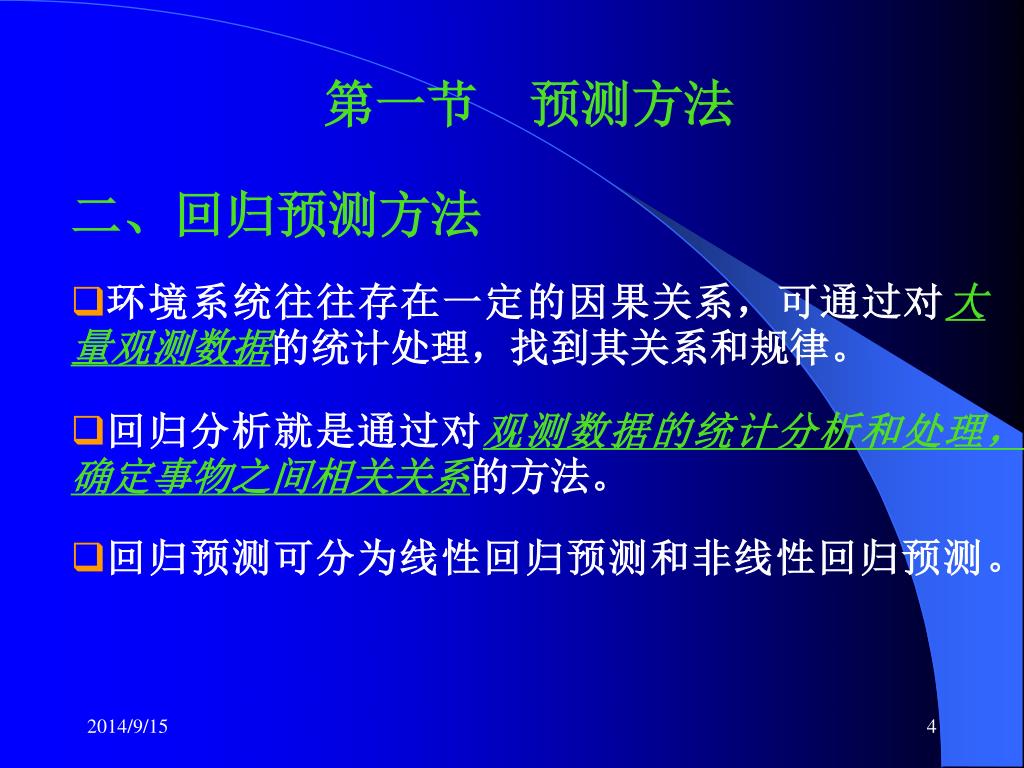 第一节　预测方法

二、回归预测方法

❑环境系统往往存在一定的因果关系，可通过对大量观测数据的统计处理，找到其关系和规律。

❑回归分析就是通过对观测数据的统计分析和处理，确定事物之间相关关系的方法。

❑回归预测可分为线性回归预测和非线性回归预测。

2014/9/15

4